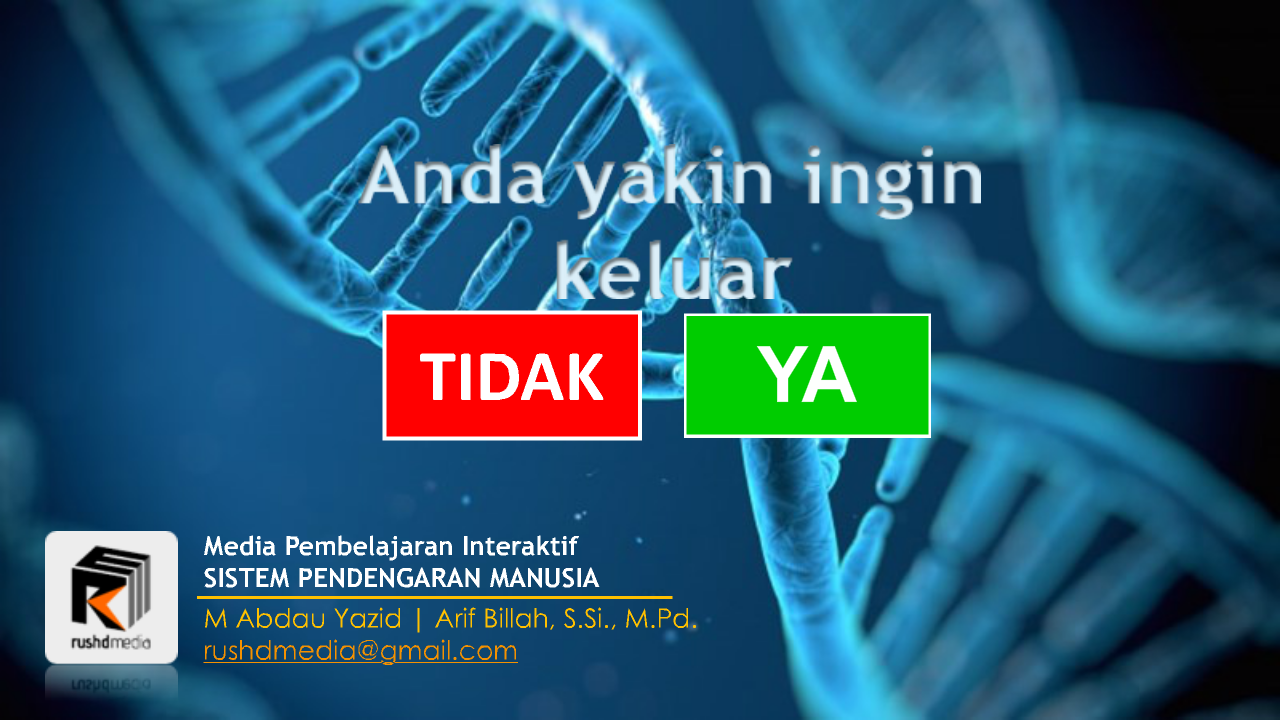 Anda yakin ingin keluar

TIDAK

YA

rushdmedia

Media Pembelajaran Interaktif
SISTEM PENDENGARAN MANUSIA

M Abdau Yazid | Arif Billah, S.Si., M.Pd.
rushdmedia@gmail.com